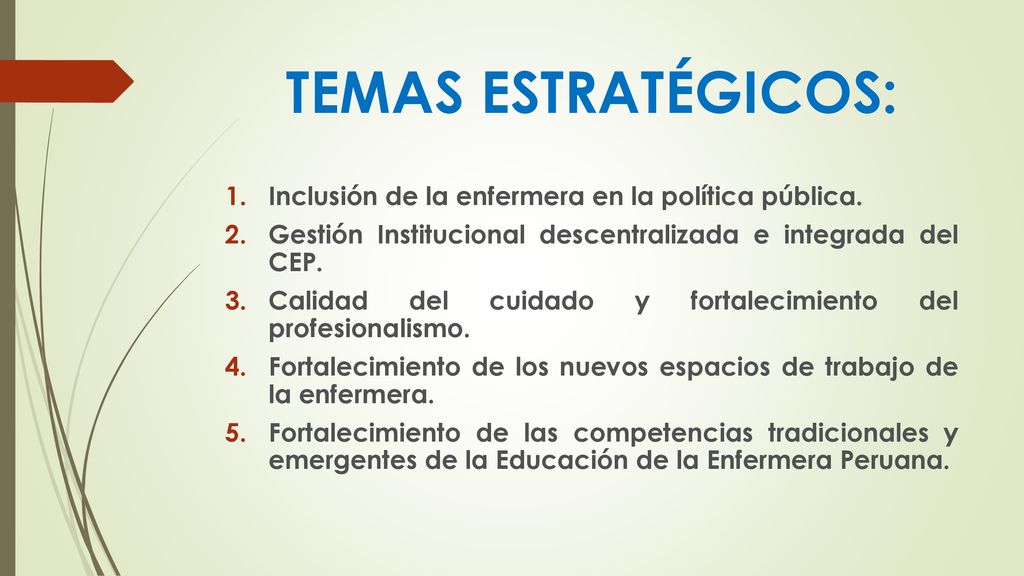 TEMAS ESTRATÉGICOS:

1. Inclusión de la enfermera en la política pública.
2. Gestión Institucional descentralizada e integrada del CEP.
3. Calidad del cuidado y fortalecimiento del profesionalismo.
4. Fortalecimiento de los nuevos espacios de trabajo de la enfermera.
5. Fortalecimiento de las competencias tradicionales y emergentes de la Educación de la Enfermera Peruana.